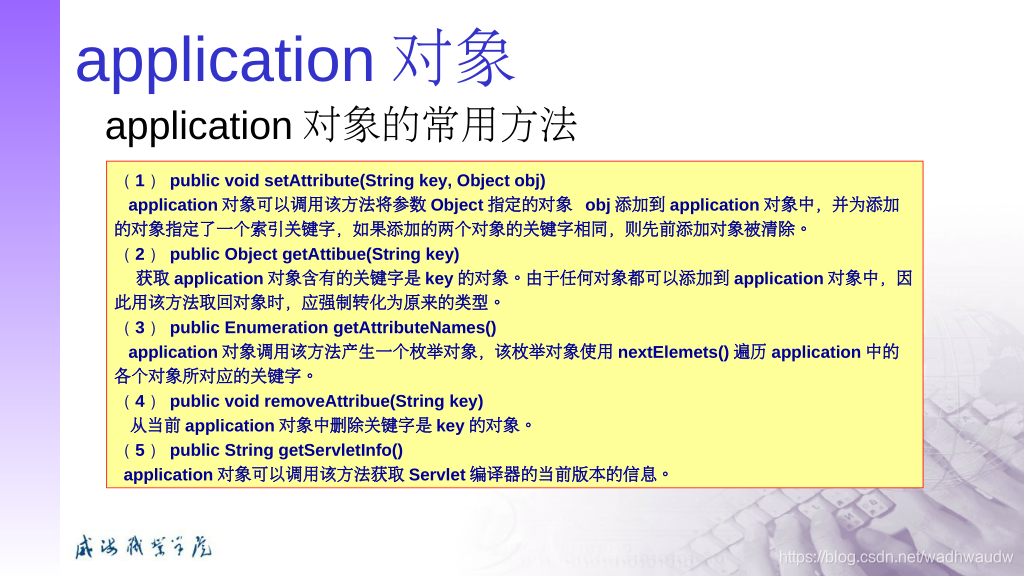 application 对象

application 对象的常用方法

（1） public void setAttribute(String key, Object obj)
application 对象可以调用该方法将参数 Object 指定的对象 obj 添加到 application 对象中，并为添加的对象指定了一个索引关键字，如果添加的两个对象的关键字相同，则先前添加对象被清除。
（2） public Object getAttibue(String key)
获取 application 对象含有的关键字是 key 的对象。由于任何对象都可以添加到 application 对象中，因此用该方法取回对象时，应强制转化为原来的类型。
（3） public Enumeration getAttributeNames()
application 对象调用该方法产生一个枚举对象，该枚举对象使用 nextElemets() 遍历 application 中的各个对象所对应的关键字。
（4） public void removeAttribue(String key)
从当前 application 对象中删除关键字是 key 的对象。
（5） public String getServletInfo()
application 对象可以调用该方法获取 Servlet 编译器的当前版本的信息。

威海职业学院

https://blog.csdn.net/wadhwaudw